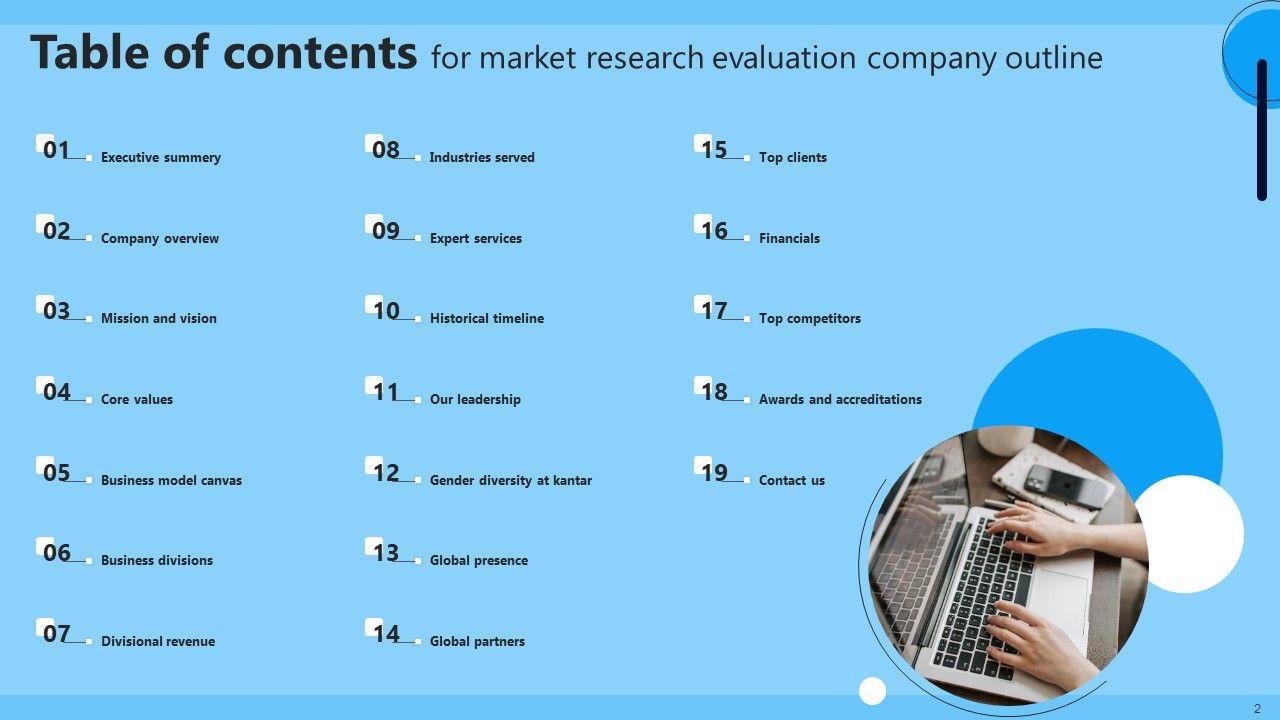 Table of contents for market research evaluation company outline

01 Executive summery

02 Company overview

03 Mission and vision

04 Core values

05 Business model canvas

06 Business divisions

07 Divisional revenue

08 Industries served

09 Expert services

10 Historical timeline

11 Our leadership

12 Gender diversity at kantar

13 Global presence

14 Global partners

15 Top clients

16 Financials

17 Top competitors

18 Awards and accreditations

19 Contact us

2